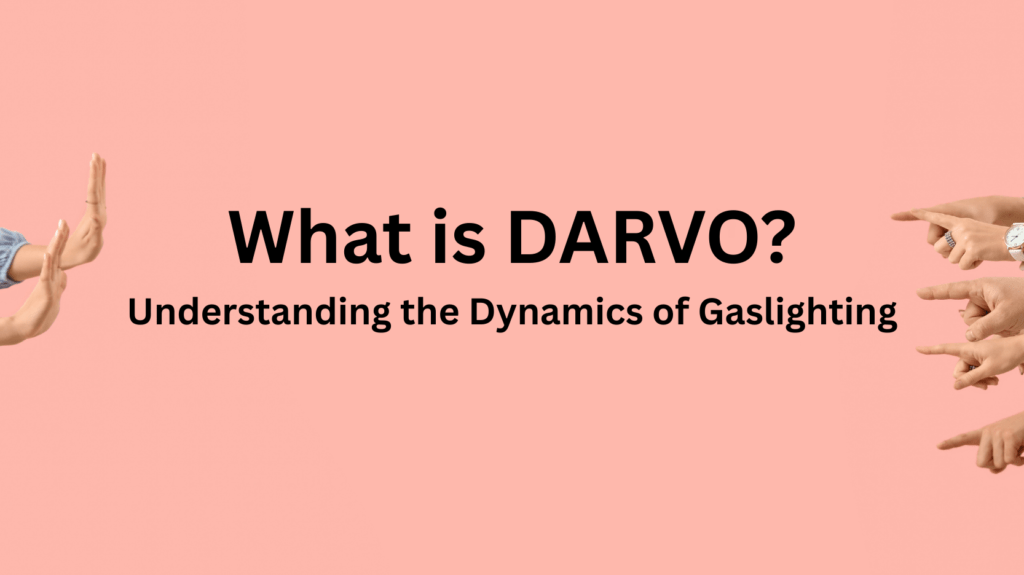 What is DARVO?

Understanding the Dynamics of Gaslighting